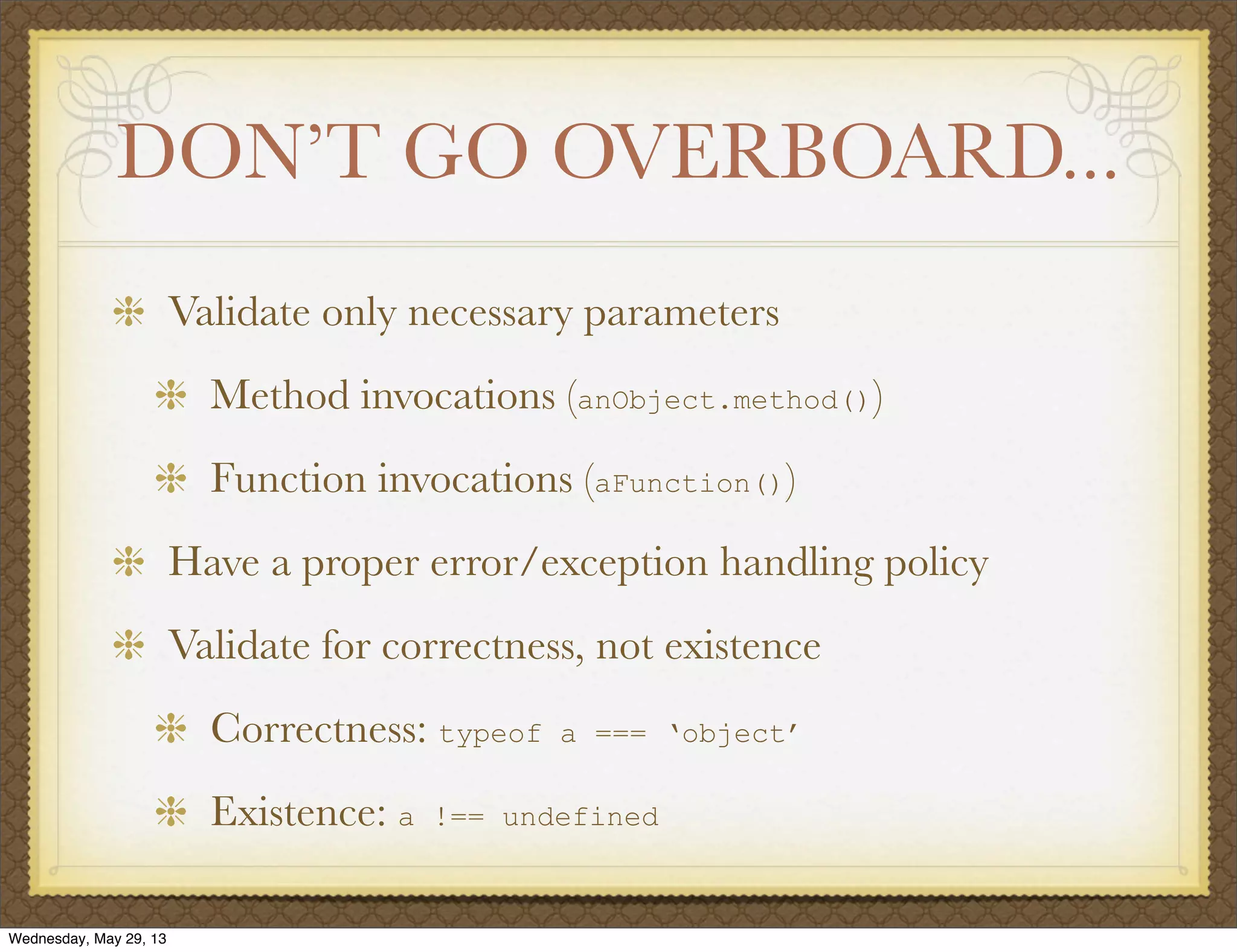 DON'T GO OVERBOARD...

Validate only necessary parameters

Method invocations (anObject.method())

Function invocations (aFunction())

Have a proper error/exception handling policy

Validate for correctness, not existence

Correctness: typeof a === 'object'

Existence: a !== undefined

Wednesday, May 29, 13